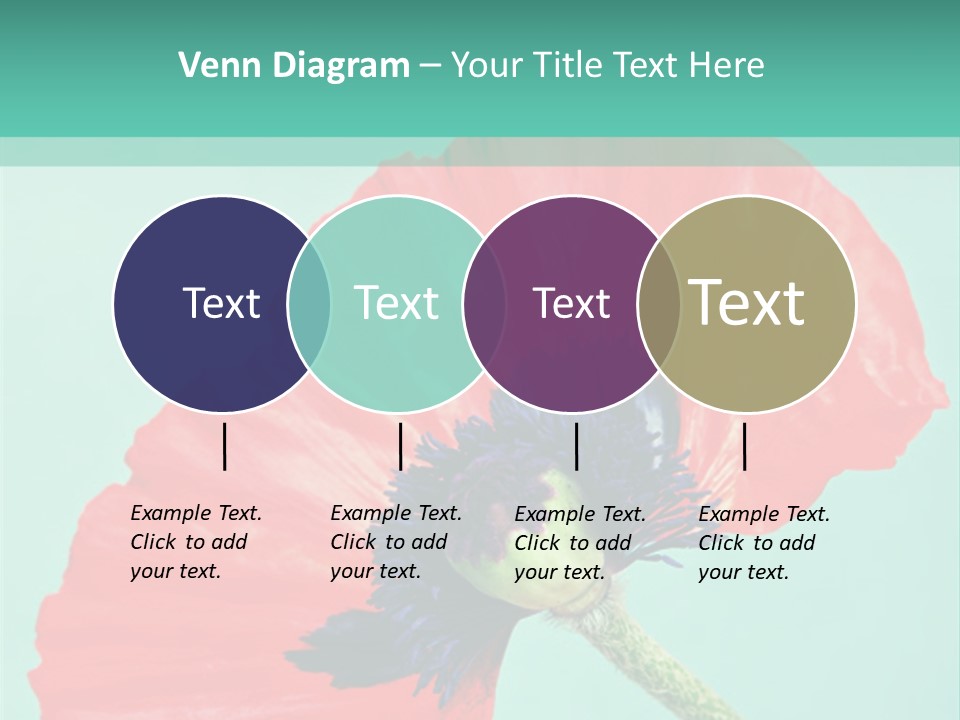 Venn Diagram – Your Title Text Here

Text

Text

Text

Text

Example Text. Click to add your text.

Example Text. Click to add your text.

Example Text. Click to add your text.

Example Text. Click to add your text.